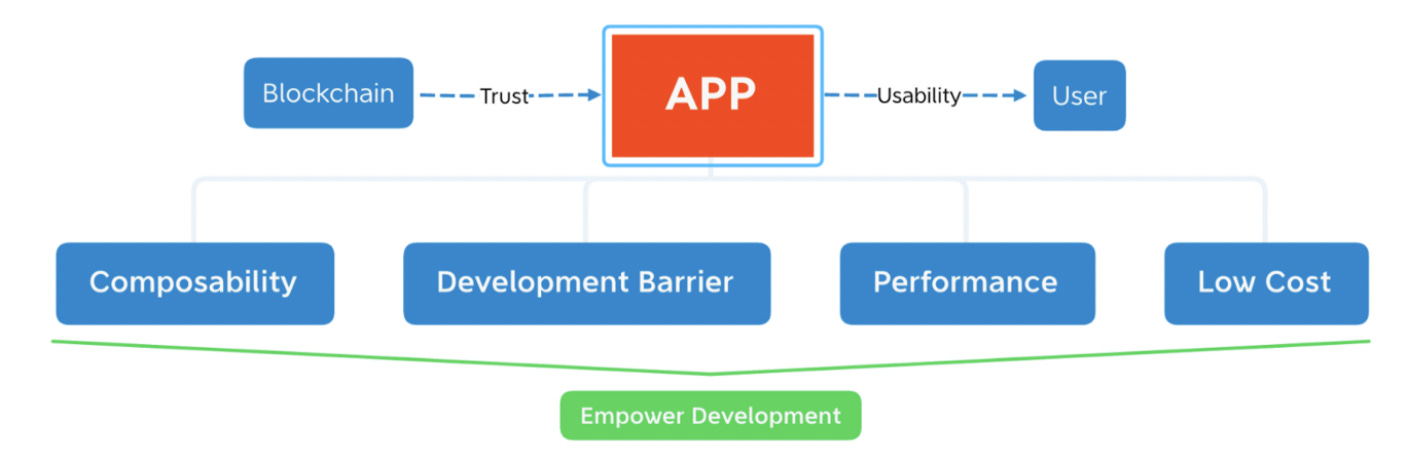 Blockchain
Trust
APP
Usability
User

Composability
Development Barrier
Performance
Low Cost

Empower Development